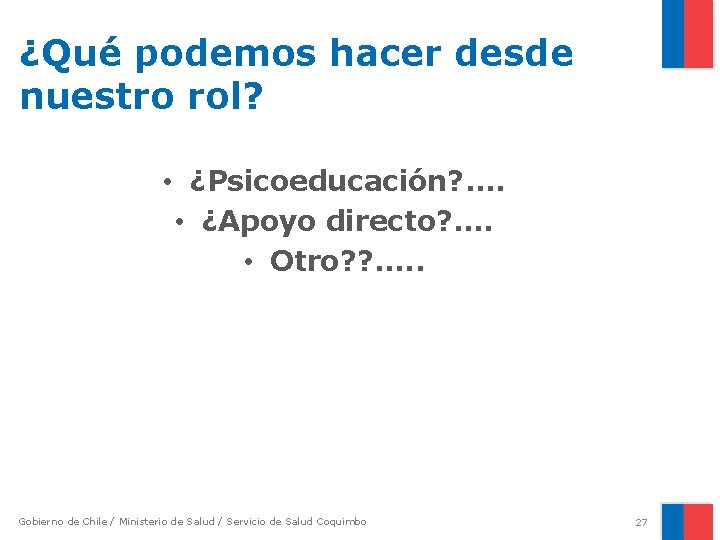 ¿Qué podemos hacer desde nuestro rol?

• ¿Psicoeducación?....
• ¿Apoyo directo?....
• Otro??.....

Gobierno de Chile / Ministerio de Salud / Servicio de Salud Coquimbo

27